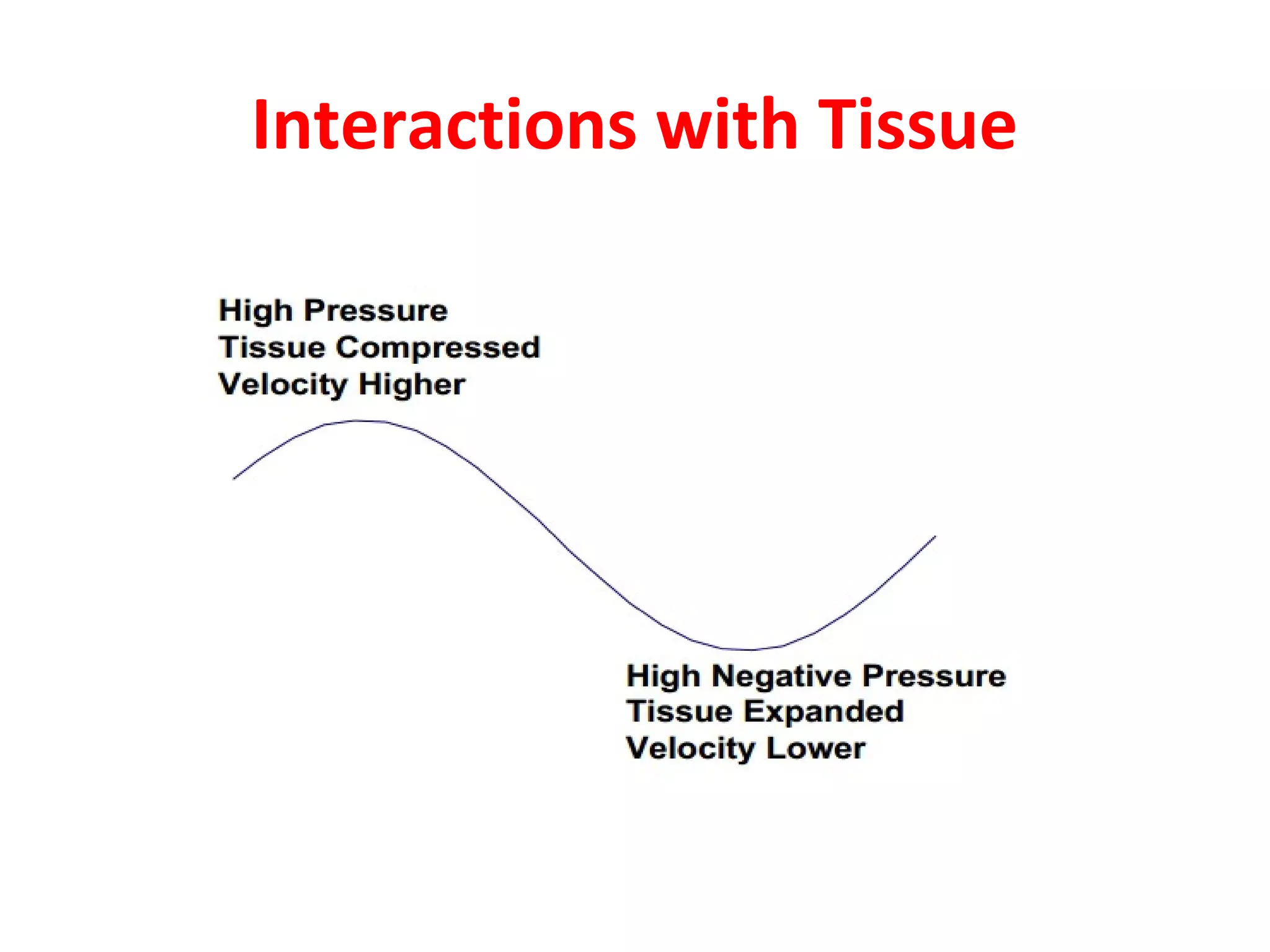 Interactions with Tissue

High Pressure
Tissue Compressed
Velocity Higher

High Negative Pressure
Tissue Expanded
Velocity Lower